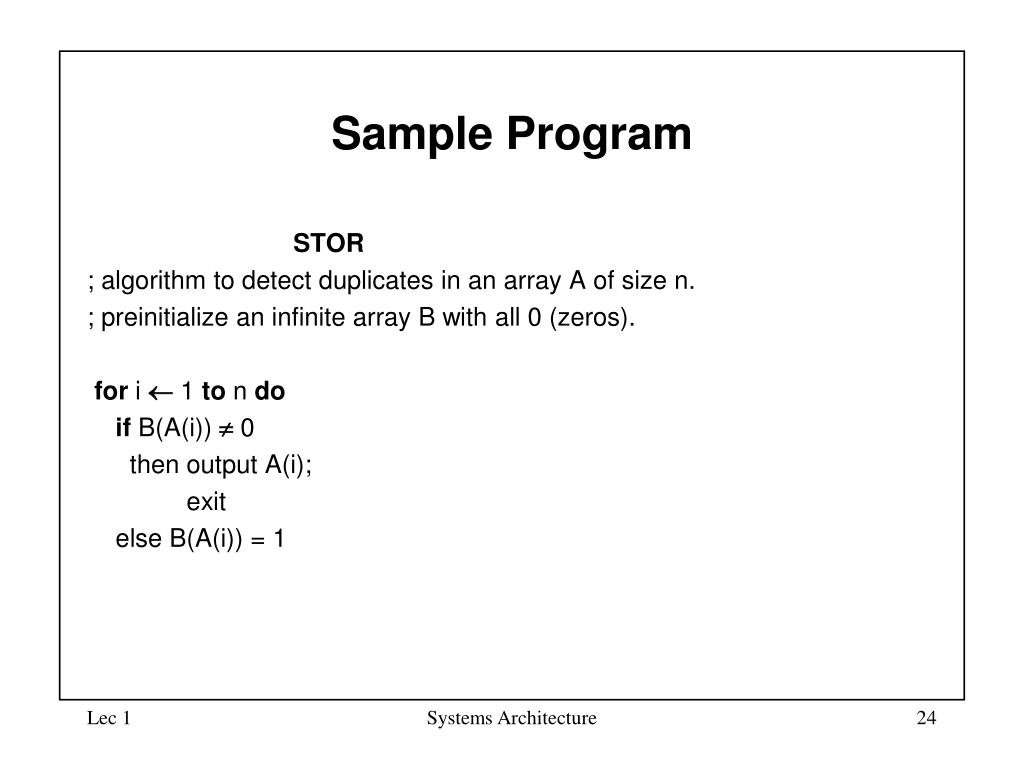 Sample Program

STOR

; algorithm to detect duplicates in an array A of size n.

; preinitialize an infinite array B with all 0 (zeros).

for i $\leftarrow$ 1 to n do
if B(A(i)) $\neq$ 0
then output A(i);
exit
else B(A(i)) = 1

Lec 1

Systems Architecture

24